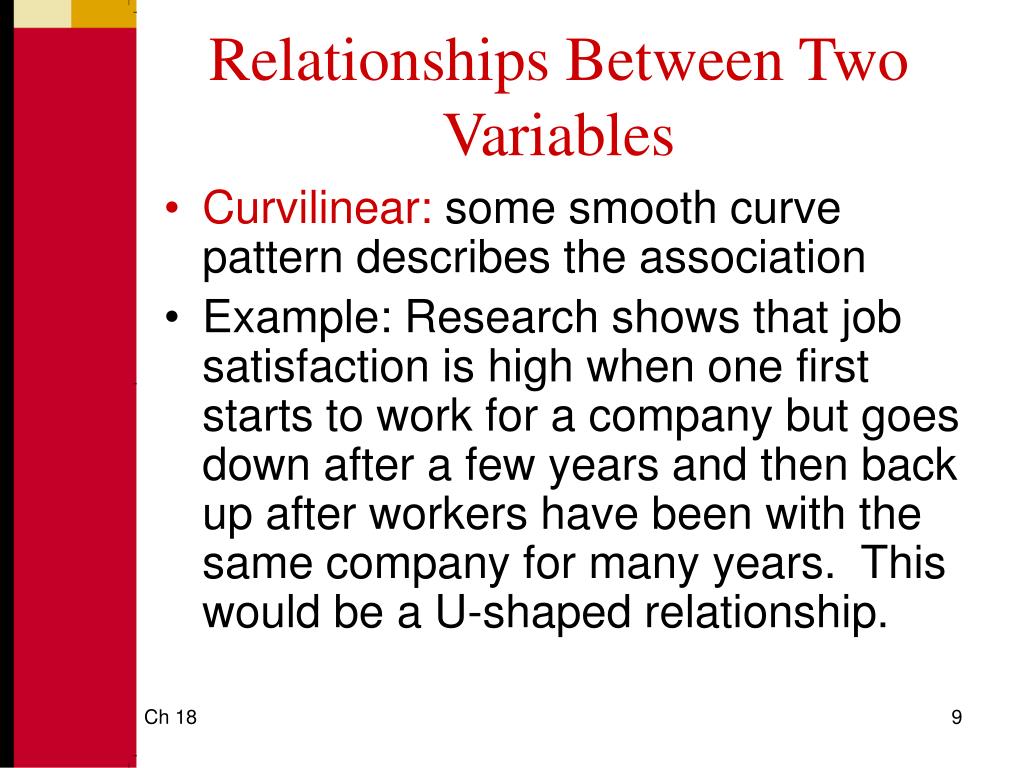 Relationships Between Two Variables

• Curvilinear: some smooth curve pattern describes the association

• Example: Research shows that job satisfaction is high when one first starts to work for a company but goes down after a few years and then back up after workers have been with the same company for many years. This would be a U-shaped relationship.

Ch 18

9